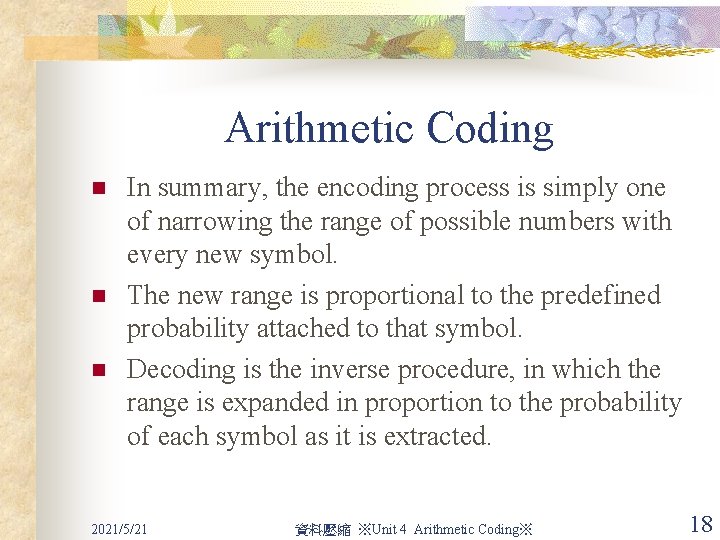 Arithmetic Coding

In summary, the encoding process is simply one of narrowing the range of possible numbers with every new symbol.

The new range is proportional to the predefined probability attached to that symbol.

Decoding is the inverse procedure, in which the range is expanded in proportion to the probability of each symbol as it is extracted.

2021/5/21

資料壓縮 ※Unit 4 Arithmetic Coding※

18